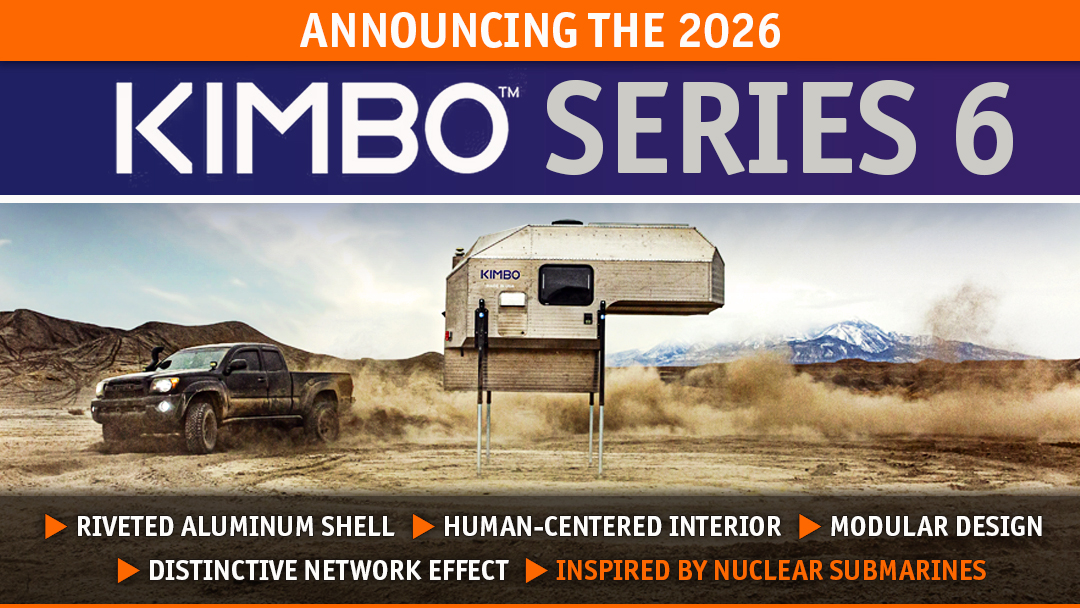 ANNOUNCING THE 2026

KIMBO™ SERIES 6

KIMBO

▶ RIVETED ALUMINUM SHELL ▶ HUMAN-CENTERED INTERIOR ▶ MODULAR DESIGN
▶ DISTINCTIVE NETWORK EFFECT ▶ INSPIRED BY NUCLEAR SUBMARINES